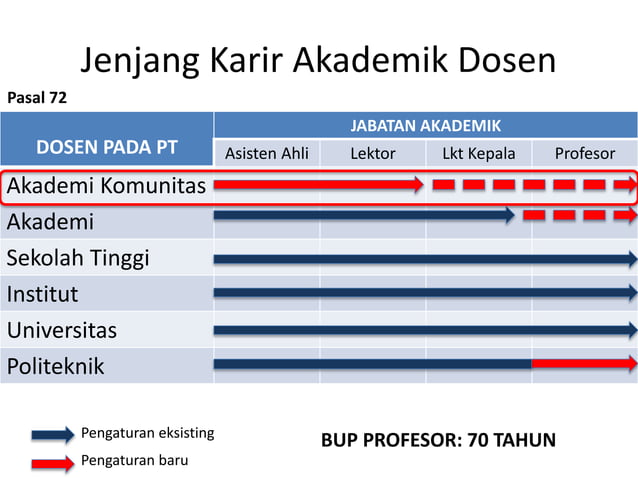 Jenjang Karir Akademik Dosen

Pasal 72

| DOSEN PADA PT | JABATAN AKADEMIK | | | |
|---|---|---|---|---|
| | Asisten Ahli | Lektor | Lkt Kepala | Profesor |
| Akademi Komunitas | | | | |
| Akademi | | | | |
| Sekolah Tinggi | | | | |
| Institut | | | | |
| Universitas | | | | |
| Politeknik | | | | |

Pengaturan eksisting

Pengaturan baru

BUP PROFESOR: 70 TAHUN